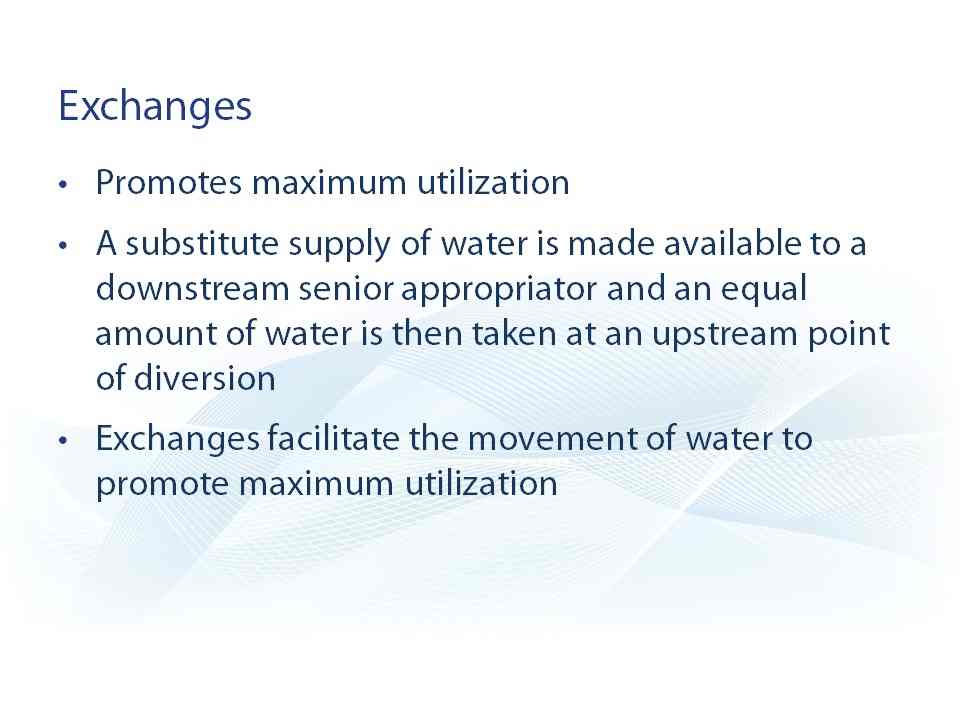 Exchanges

• Promotes maximum utilization

• A substitute supply of water is made available to a downstream senior appropriator and an equal amount of water is then taken at an upstream point of diversion

• Exchanges facilitate the movement of water to promote maximum utilization